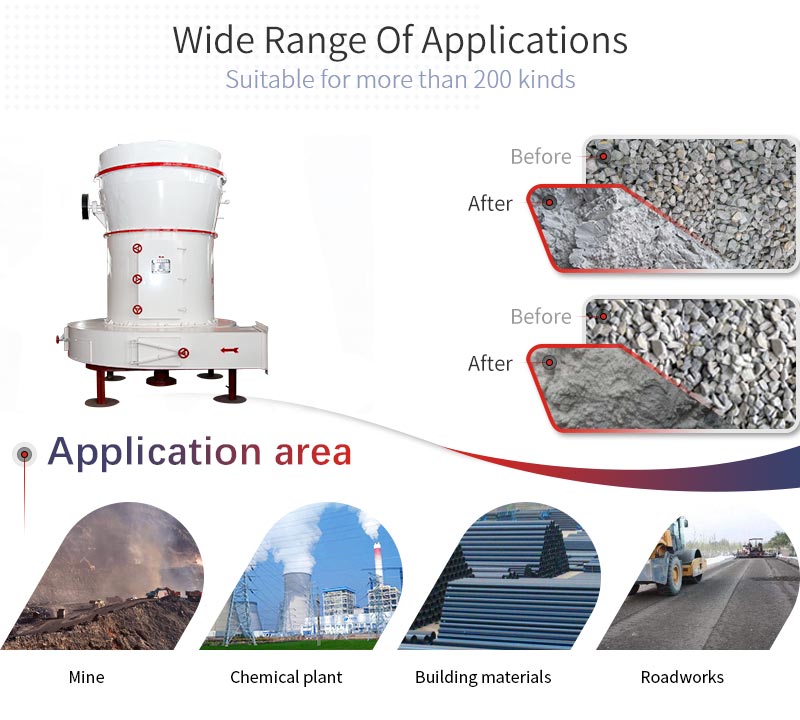 Wide Range Of Applications

Suitable for more than 200 kinds

Before

After

Before

After

Application area

Mine

Chemical plant

Building materials

Roadworks